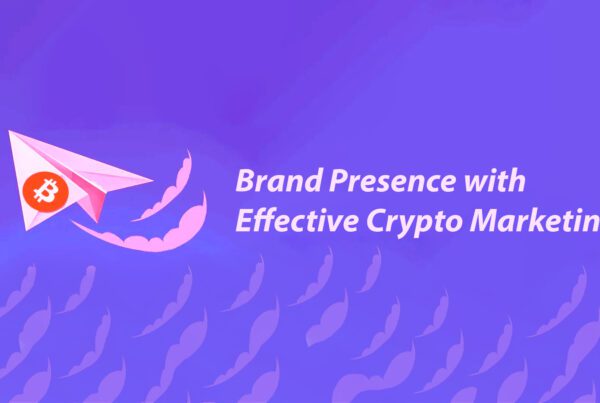 Brand Presence with
Effective Crypto Marketin